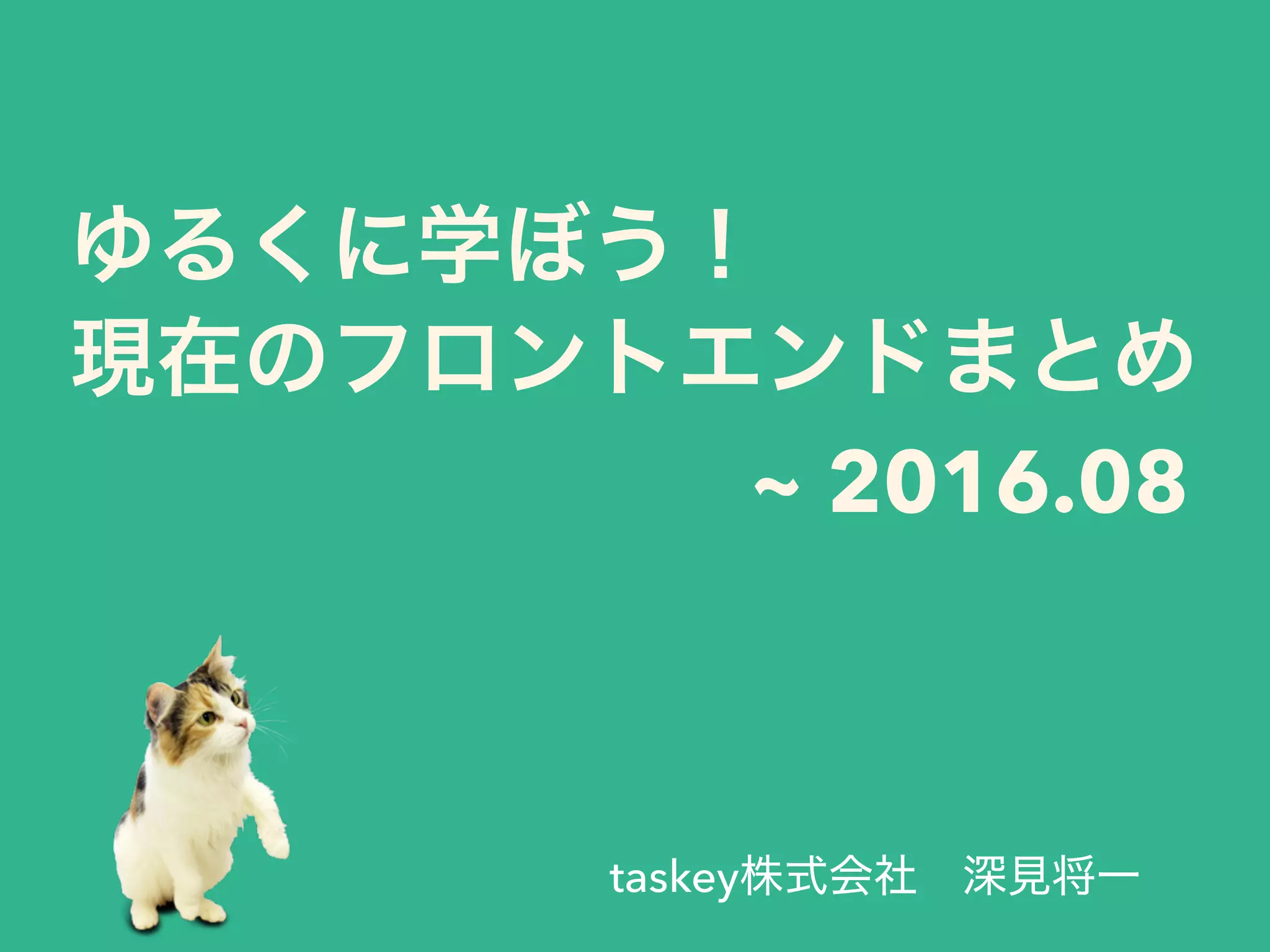 ゆるくに学ぼう！
現在のフロントエンドまとめ
~ 2016.08

taskey株式会社　深見将一